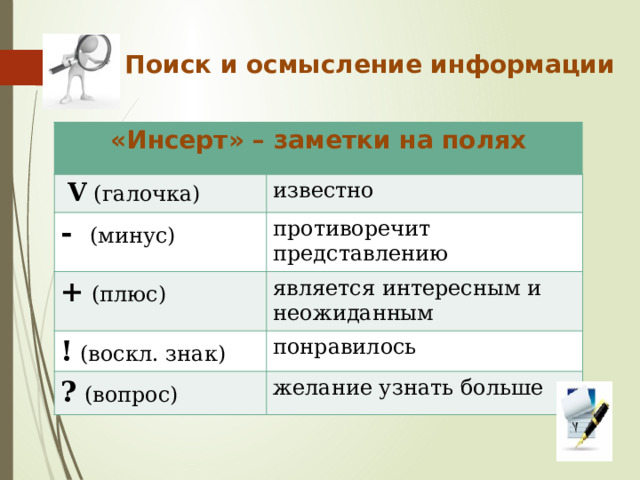 Поиск и осмысление информации

| «Инсерт» – заметки на полях | |
|---|---|
| V (галочка) | известно |
| - (минус) | противоречит представлению |
| + (плюс) | является интересным и неожиданным |
| ! (воскл. знак) | понравилось |
| ? (вопрос) | желание узнать больше |